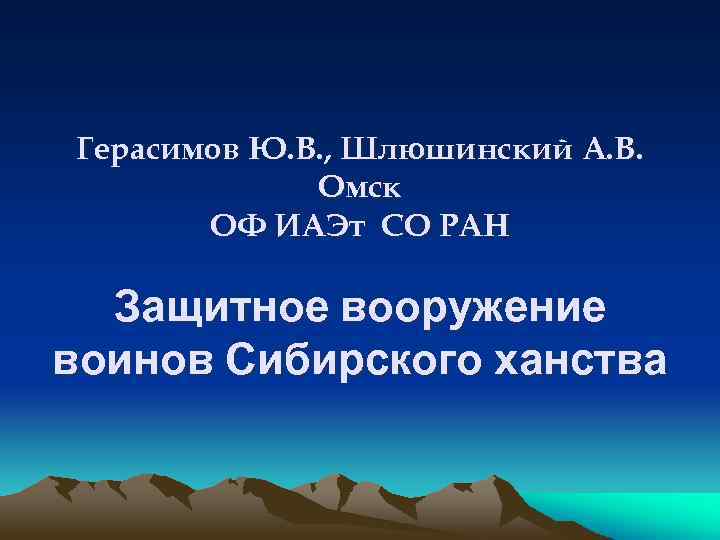 Герасимов Ю.В., Шлюшинский А.В.
Омск
ОФ ИАЭт СО РАН

Защитное вооружение воинов Сибирского ханства